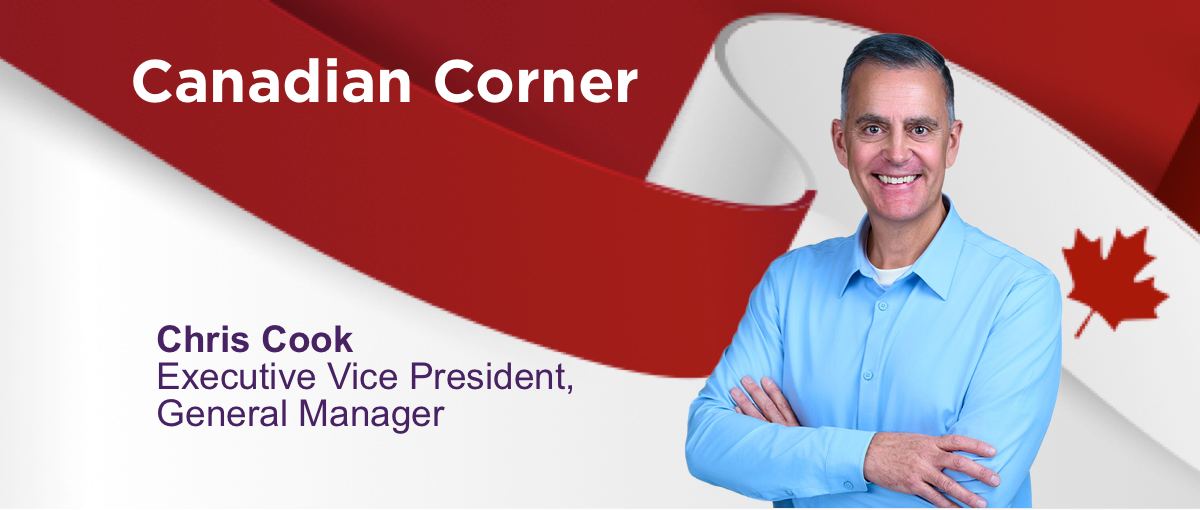 Canadian Corner

Chris Cook
Executive Vice President, General Manager